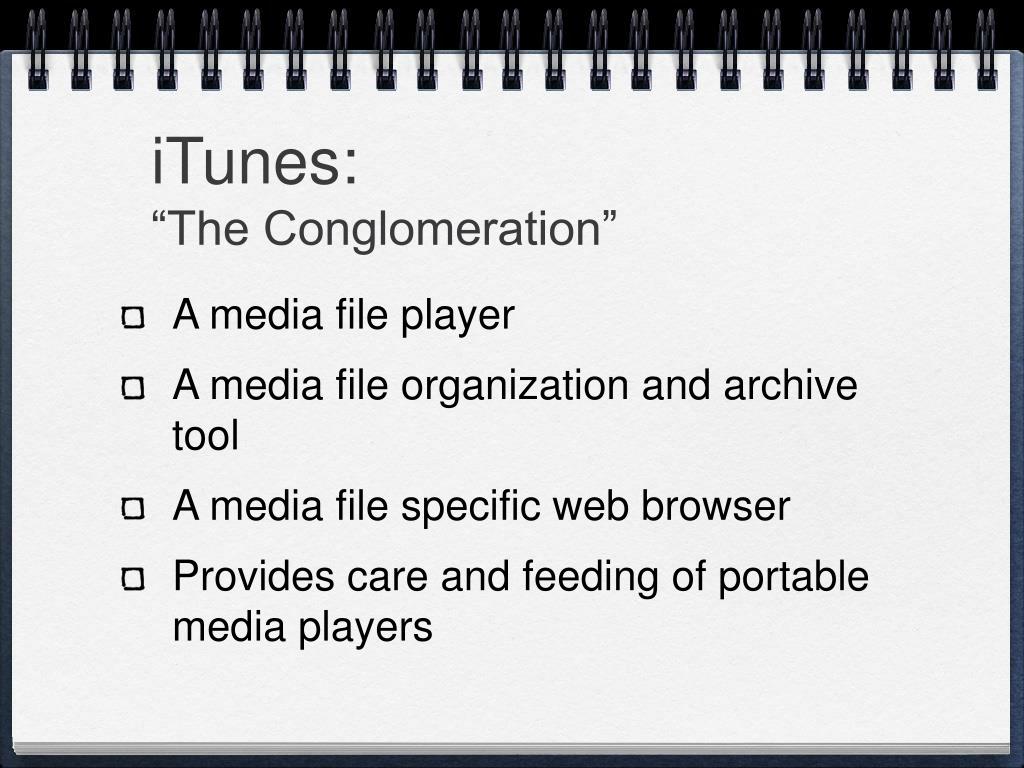 iTunes:
“The Conglomeration”

A media file player

A media file organization and archive tool

A media file specific web browser

Provides care and feeding of portable media players